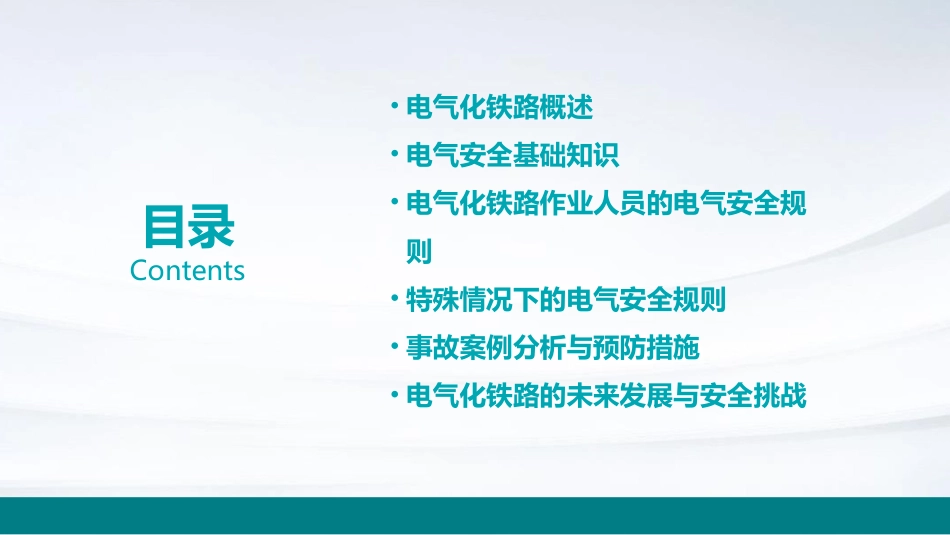 目录
Contents

· 电气化铁路概述
· 电气安全基础知识
· 电气化铁路作业人员的电气安全规则
· 特殊情况下的电气安全规则
· 事故案例分析与预防措施
· 电气化铁路的未来发展与安全挑战